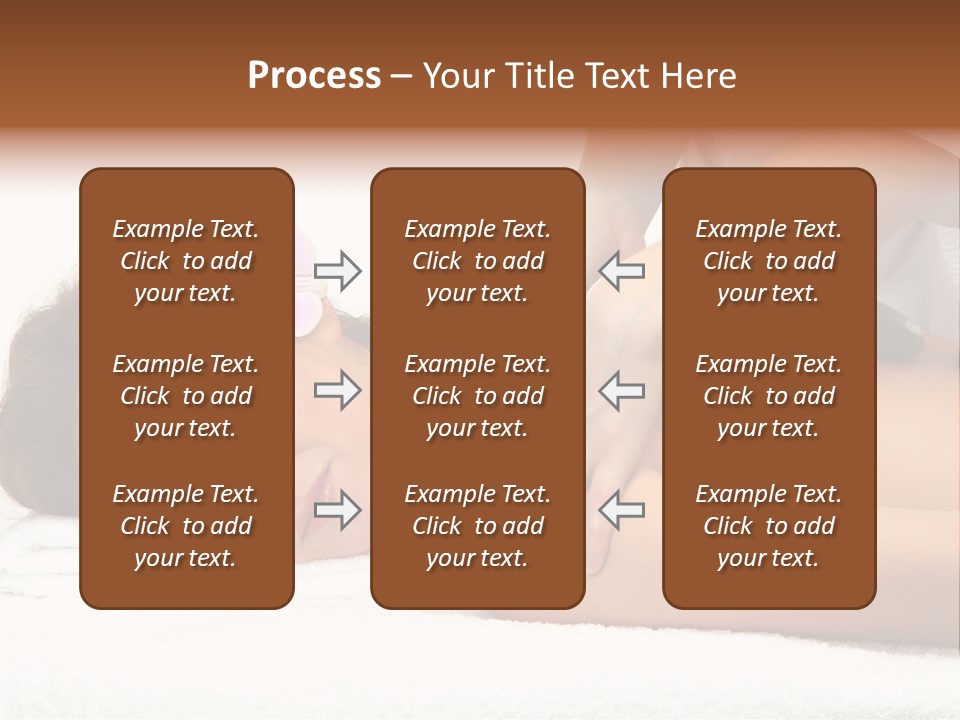 Process – Your Title Text Here

Example Text. Click to add your text.

Example Text. Click to add your text.

Example Text. Click to add your text.

Example Text. Click to add your text.

Example Text. Click to add your text.

Example Text. Click to add your text.

Example Text. Click to add your text.

Example Text. Click to add your text.

Example Text. Click to add your text.